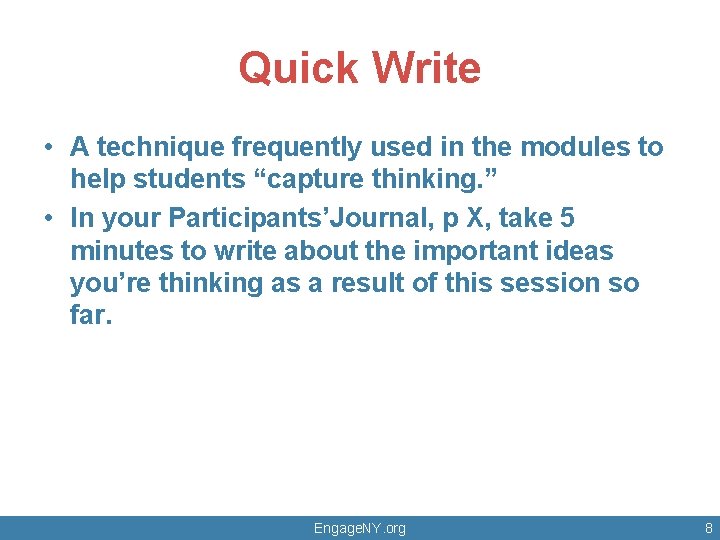 Quick Write

• A technique frequently used in the modules to help students “capture thinking.”
• In your Participants’Journal, p X, take 5 minutes to write about the important ideas you’re thinking as a result of this session so far.

EngageNY.org

8